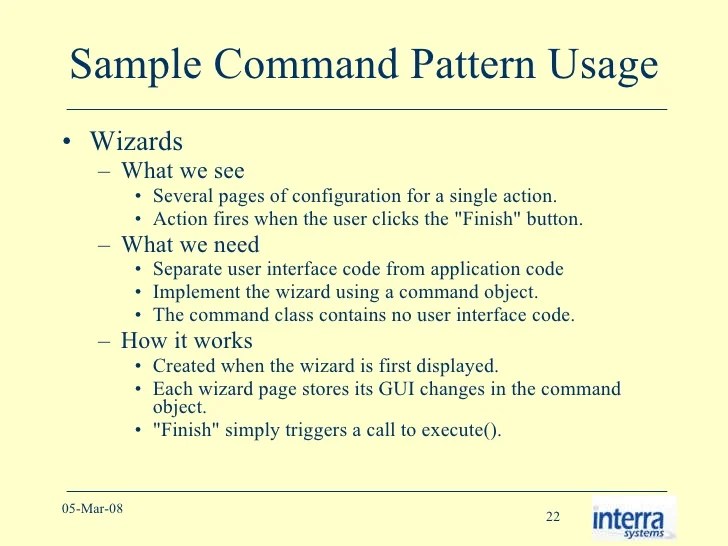 Sample Command Pattern Usage

• Wizards
– What we see
• Several pages of configuration for a single action.
• Action fires when the user clicks the "Finish" button.
– What we need
• Separate user interface code from application code
• Implement the wizard using a command object.
• The command class contains no user interface code.
– How it works
• Created when the wizard is first displayed.
• Each wizard page stores its GUI changes in the command object.
• "Finish" simply triggers a call to execute().

05-Mar-08

22

interra systems